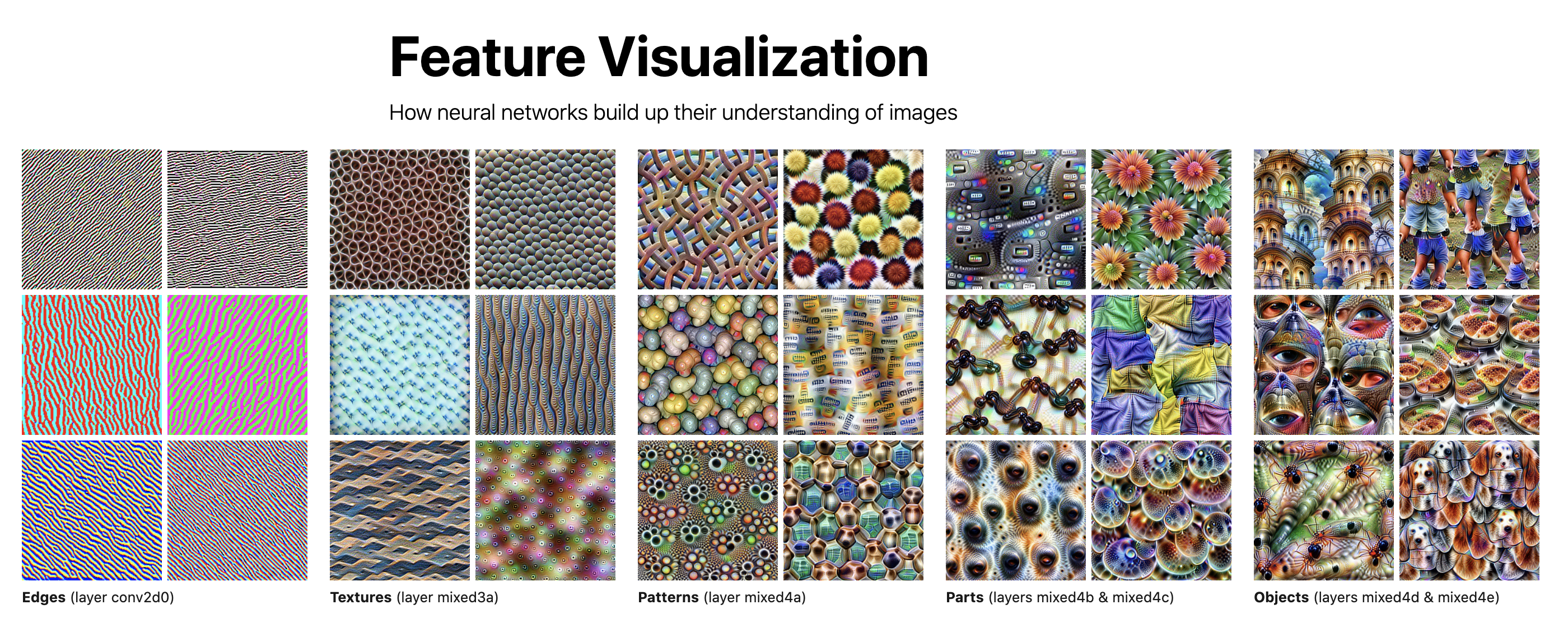 Feature Visualization

How neural networks build up their understanding of images

Edges (layer conv2d0)

Textures (layer mixed3a)

Patterns (layer mixed4a)

Parts (layers mixed4b & mixed4c)

Objects (layers mixed4d & mixed4e)